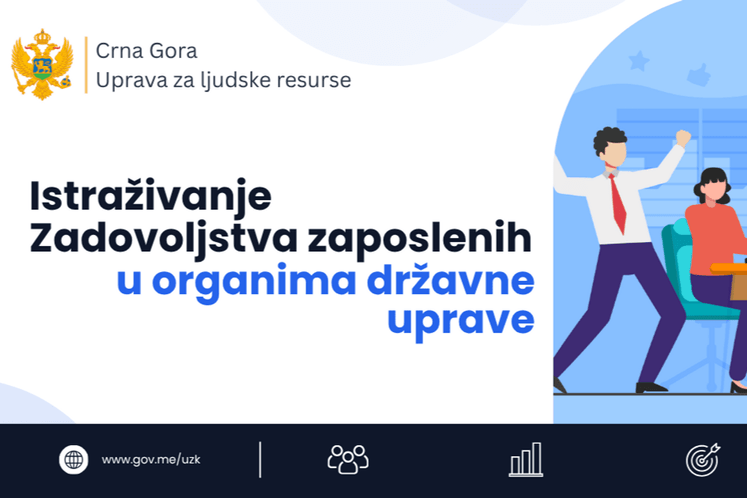 Crna Gora
Uprava za ljudske resurse

Istraživanje Zadovoljstva zaposlenih u organima državne uprave

www.gov.me/uzk